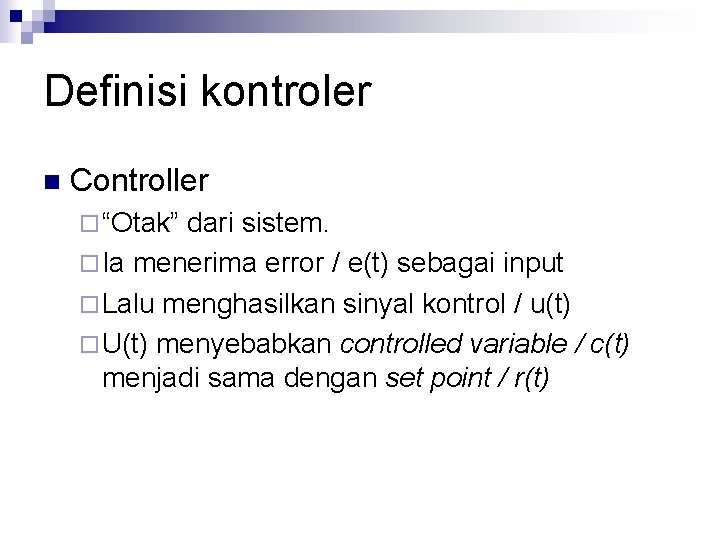 Definisi kontroler

Controller

“Otak” dari sistem.

Ia menerima error / e(t) sebagai input

Lalu menghasilkan sinyal kontrol / u(t)

U(t) menyebabkan controlled variable / c(t) menjadi sama dengan set point / r(t)